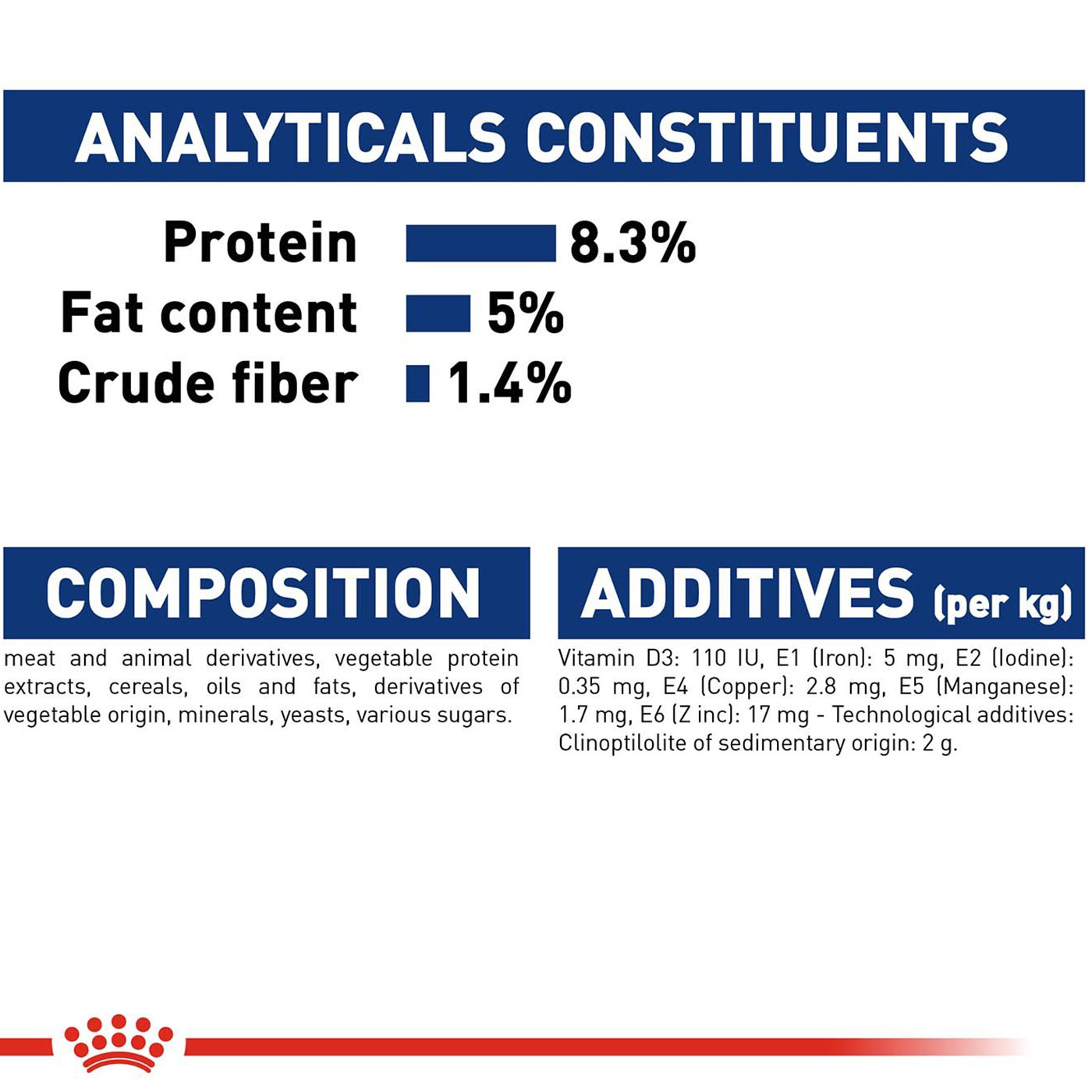 ANALYTICALS CONSTITUENTS

Protein 8.3%
Fat content 5%
Crude fiber 1.4%

COMPOSITION

meat and animal derivatives, vegetable protein extracts, cereals, oils and fats, derivatives of vegetable origin, minerals, yeasts, various sugars.

ADDITIVES (per kg)

Vitamin D3: 110 IU, E1 (Iron): 5 mg, E2 (Iodine): 0.35 mg, E4 (Copper): 2.8 mg, E5 (Manganese): 1.7 mg, E6 (Z inc): 17 mg - Technological additives: Clinoptilolite of sedimentary origin: 2 g.